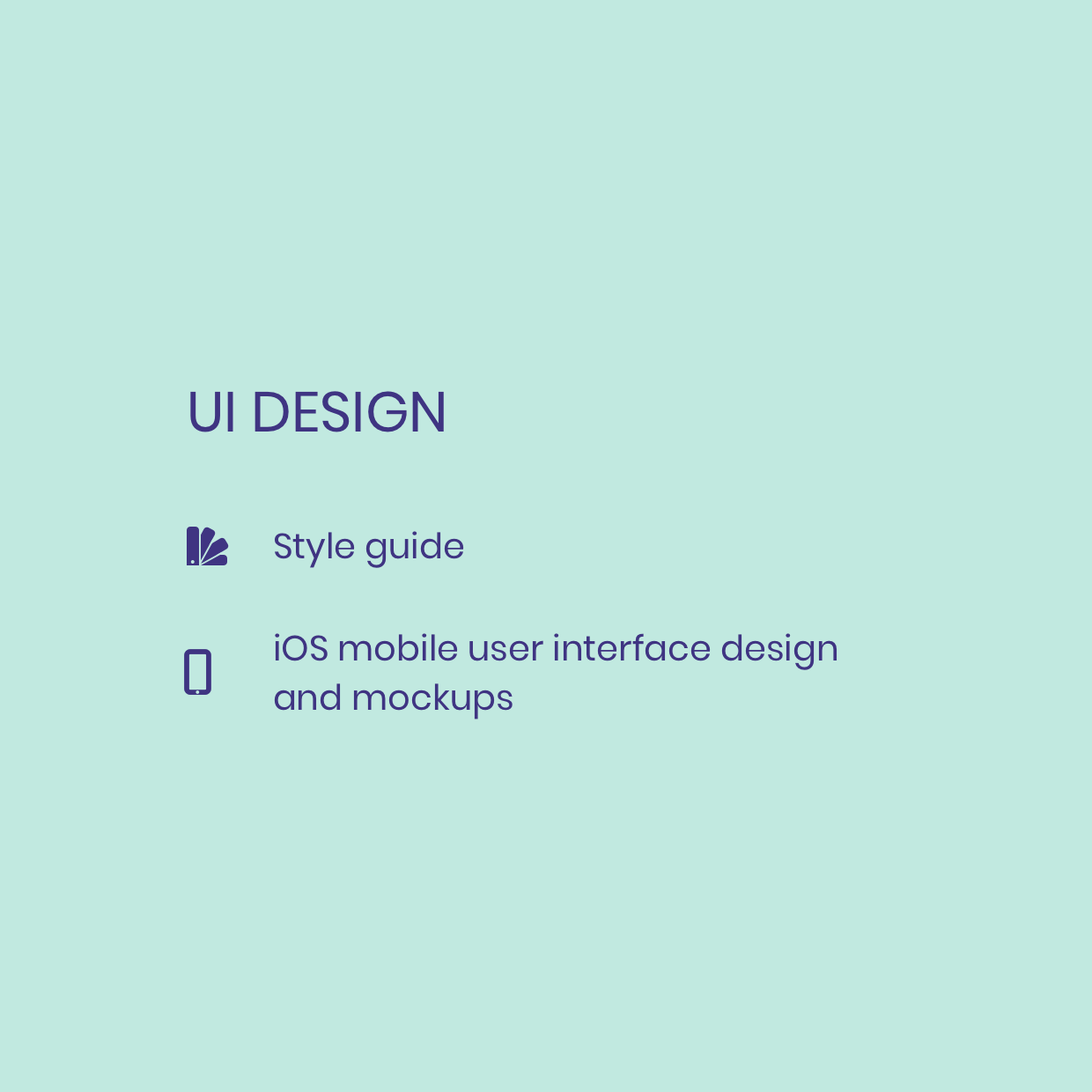 UI DESIGN

Style guide

iOS mobile user interface design and mockups